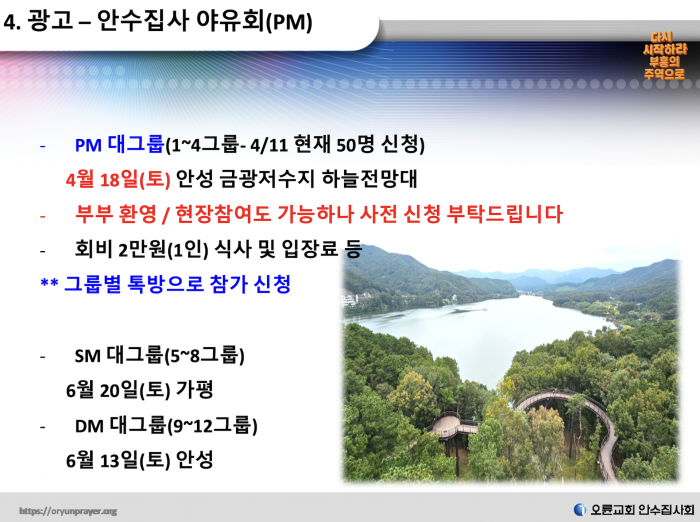 4. 광고 – 안수집사 야유회(PM)

다시 시작하라 부흥의 주역으로

- PM 대그룹(1~4그룹- 4/11 현재 50명 신청)

4월 18일(토) 안성 금광저수지 하늘전망대

- 부부 환영 / 현장참여도 가능하나 사전 신청 부탁드립니다

- 회비 2만원(1인) 식사 및 입장료 등

** 그룹별 톡방으로 참가 신청

- SM 대그룹(5~8그룹)

6월 20일(토) 가평

- DM 대그룹(9~12그룹)

6월 13일(토) 안성

https://oryunprayer.org

오륜교회 안수집사회